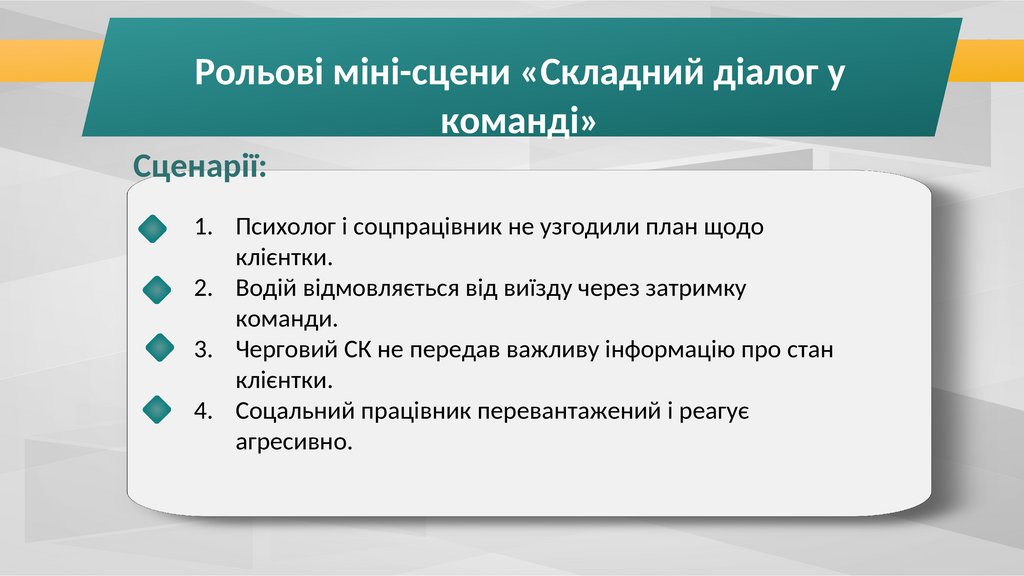 Рольові міні-сцени «Складний діалог у команді»

Сценарії:

1. Психолог і соцпрацівник не узгодили план щодо клієнтки.
2. Водій відмовляється від виїзду через затримку команди.
3. Черговий СК не передав важливу інформацію про стан клієнтки.
4. Соцальний працівник перевантажений і реагує агресивно.